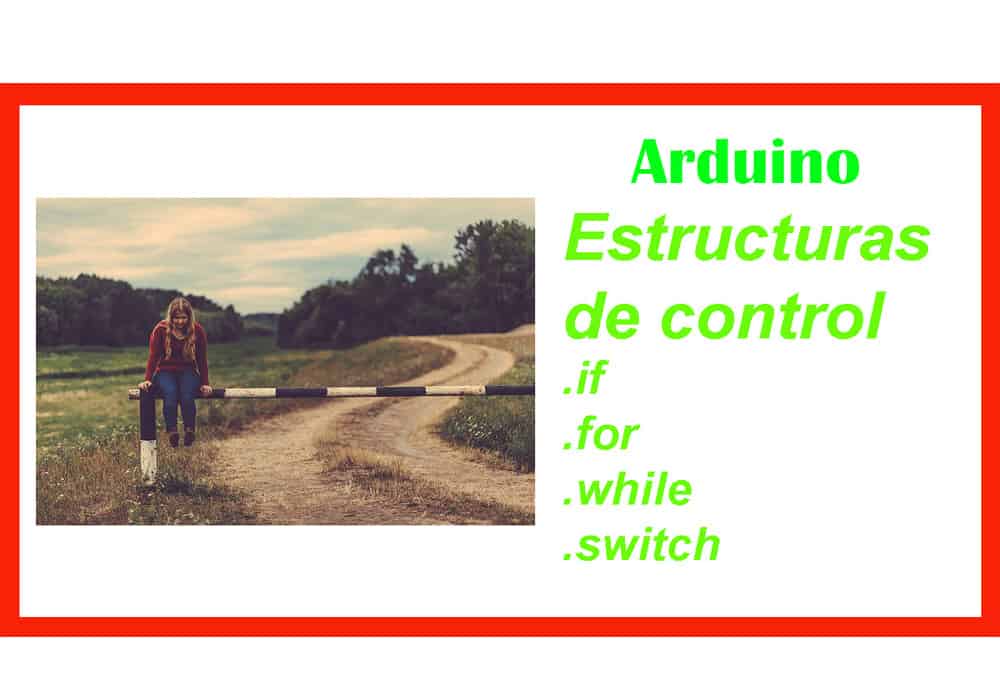 Arduino
Estructuras de control
.if
.for
.while
.switch